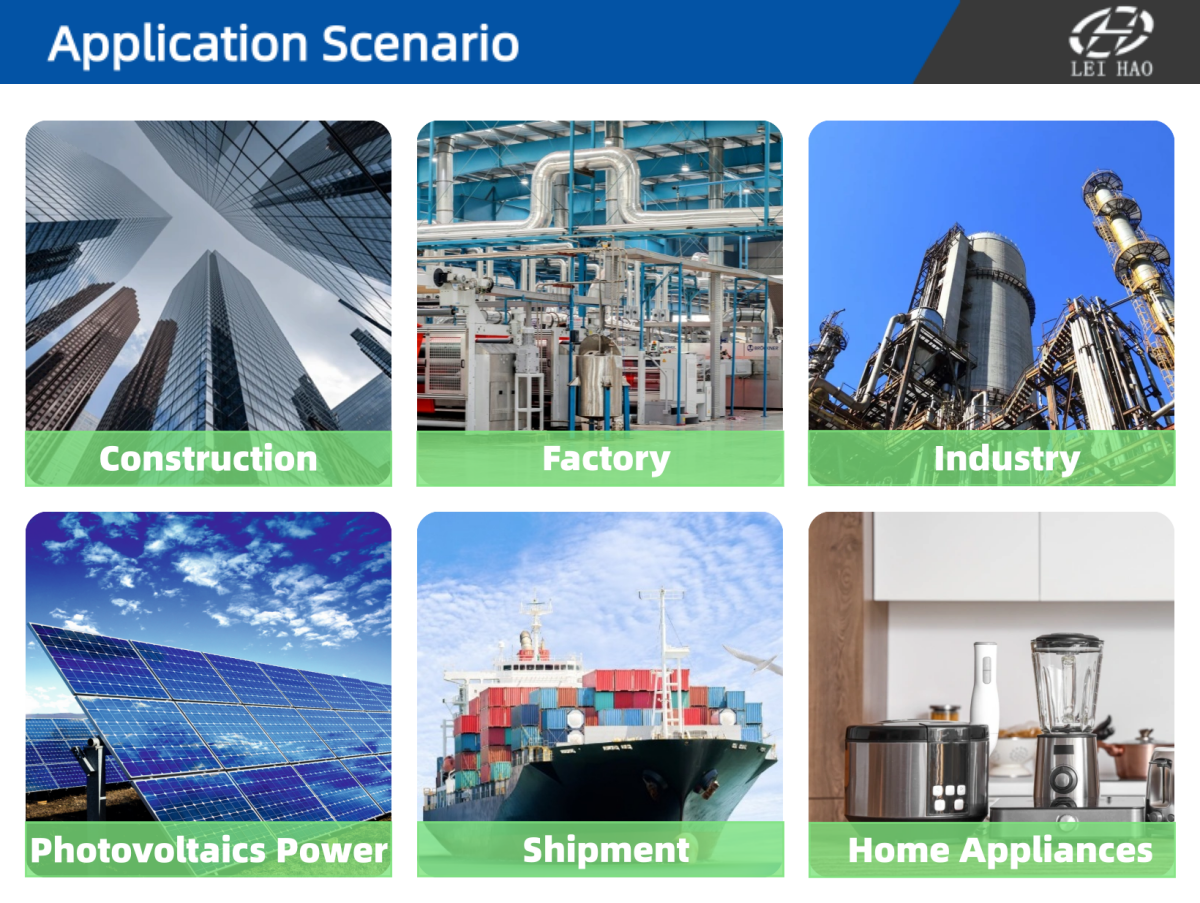 Application Scenario

LEI HAO

Construction

Factory

Industry

Photovoltaics Power

Shipment

Home Appliances